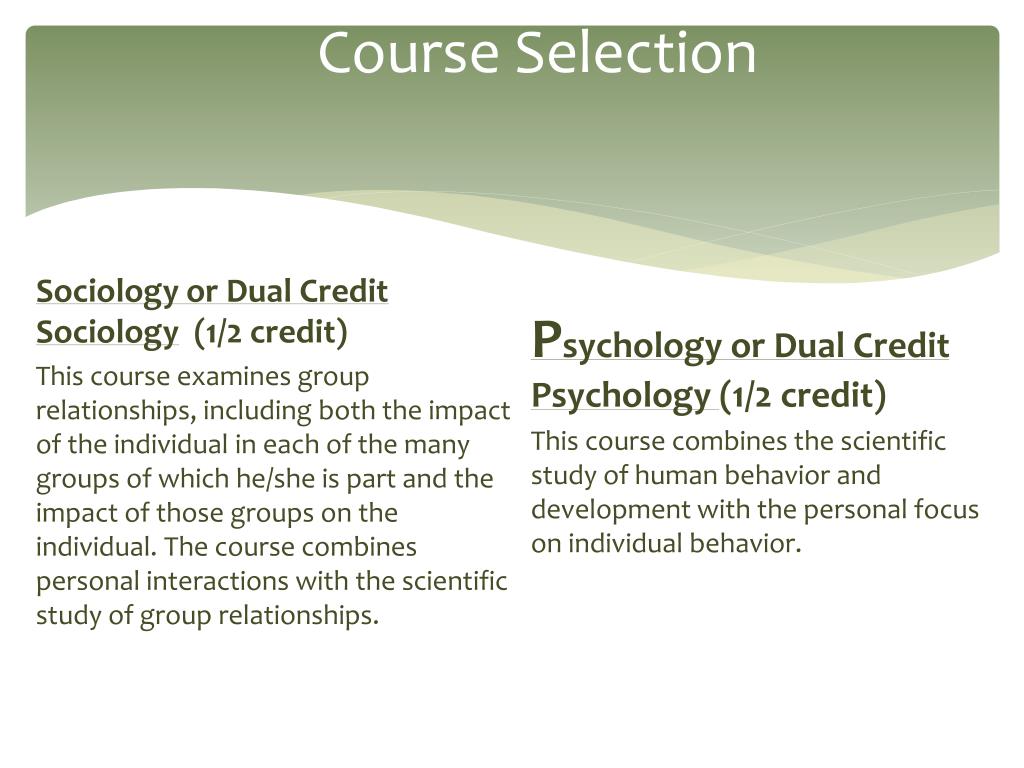 Course Selection

Sociology or Dual Credit Sociology (1/2 credit)

This course examines group relationships, including both the impact of the individual in each of the many groups of which he/she is part and the impact of those groups on the individual. The course combines personal interactions with the scientific study of group relationships.

Psychology or Dual Credit Psychology (1/2 credit)

This course combines the scientific study of human behavior and development with the personal focus on individual behavior.